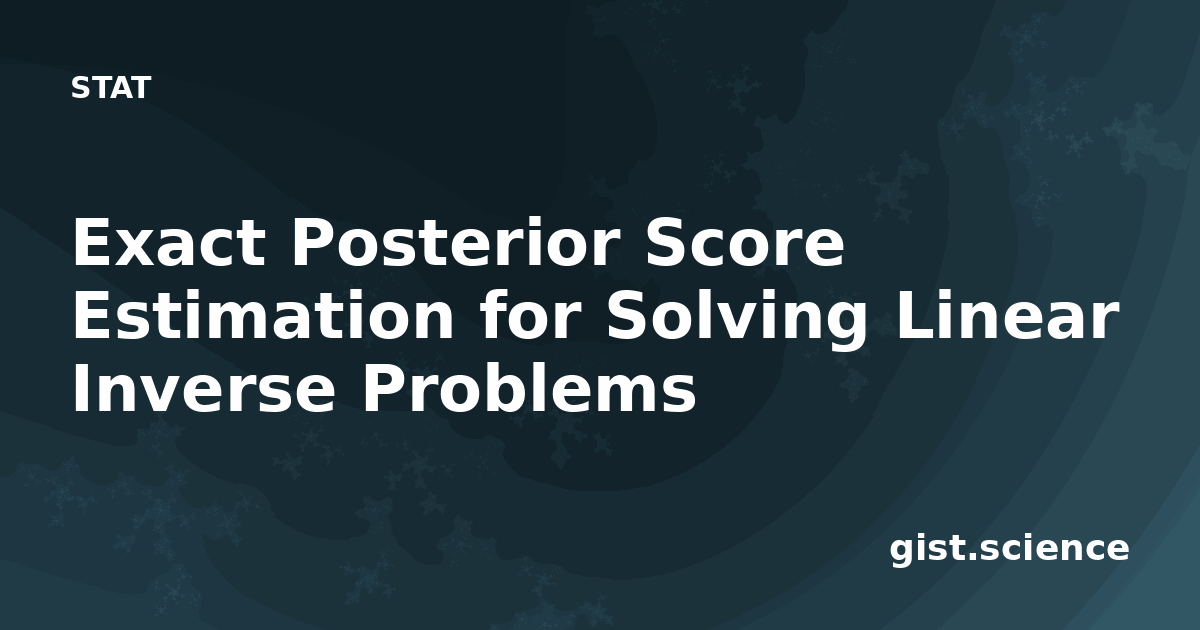 STAT

Exact Posterior Score Estimation for Solving Linear Inverse Problems

gist.science